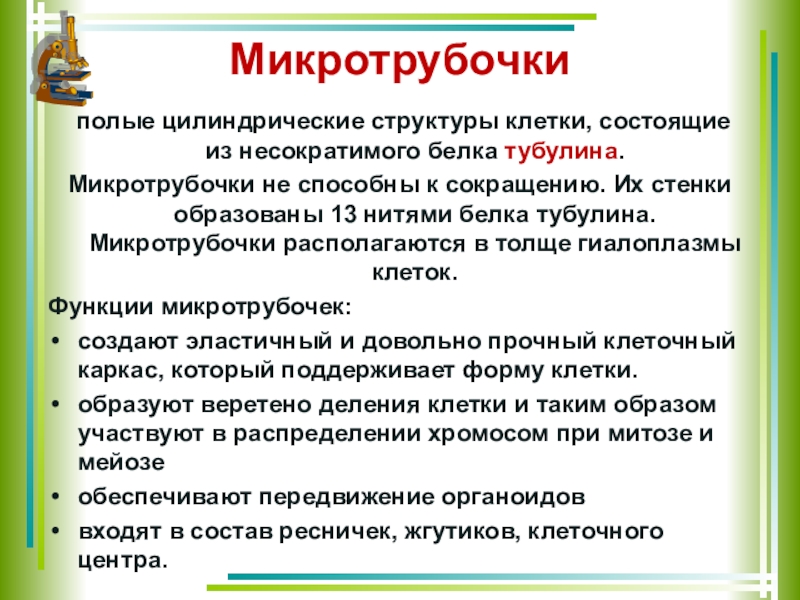 Микротрубочки

полые цилиндрические структуры клетки, состоящие из несократимого белка тубулина.

Микротрубочки не способны к сокращению. Их стенки образованы 13 нитями белка тубулина.

Микротрубочки располагаются в толще гиалоплазмы клеток.

Функции микротрубочек:

• создают эластичный и довольно прочный клеточный каркас, который поддерживает форму клетки.
• образуют веретено деления клетки и таким образом участвуют в распределении хромосом при митозе и мейозе
• обеспечивают передвижение органоидов
• входят в состав ресничек, жгутиков, клеточного центра.